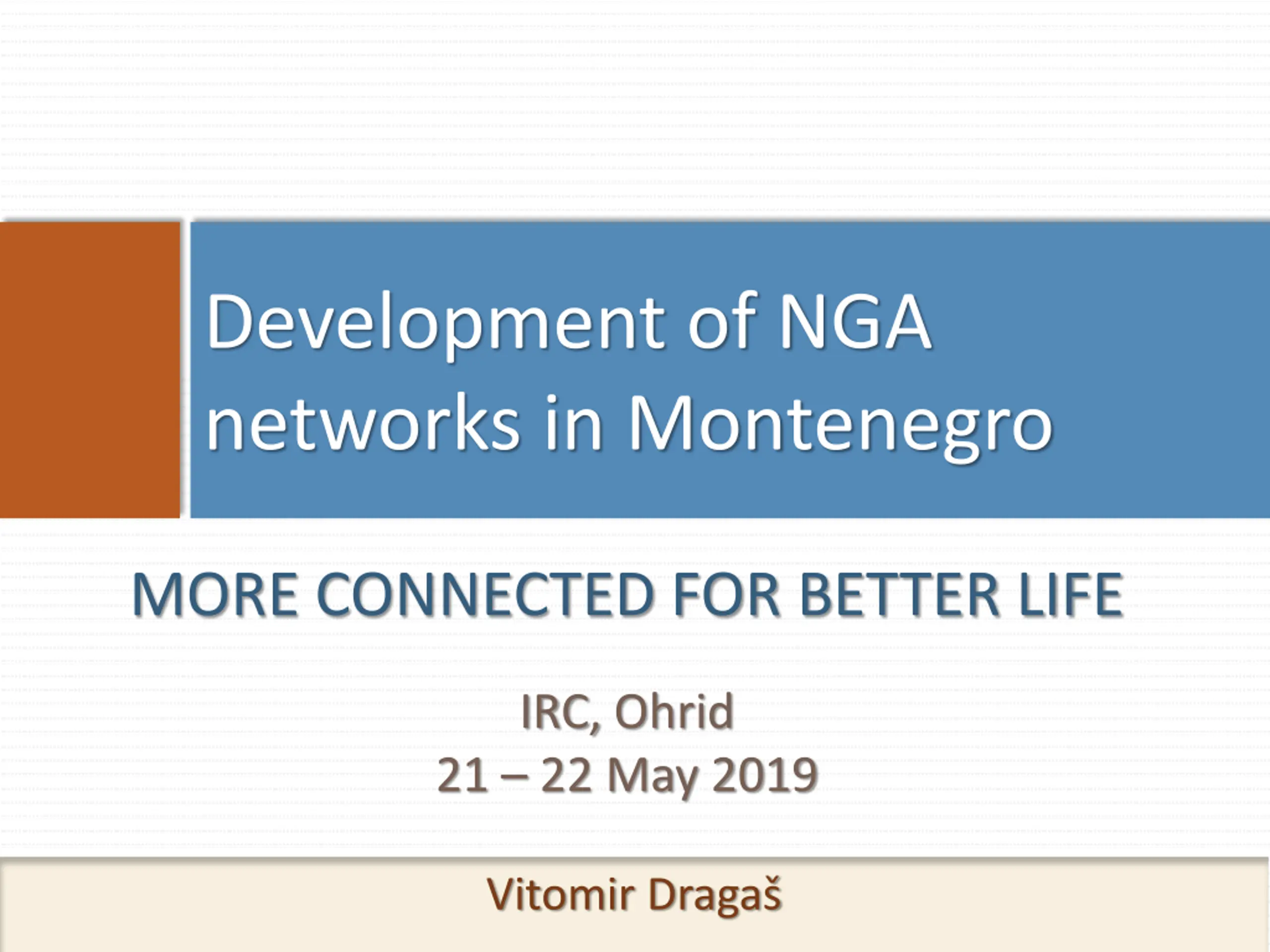 Development of NGA networks in Montenegro

MORE CONNECTED FOR BETTER LIFE

IRC, Ohrid
21 – 22 May 2019

Vitomir Dragaš